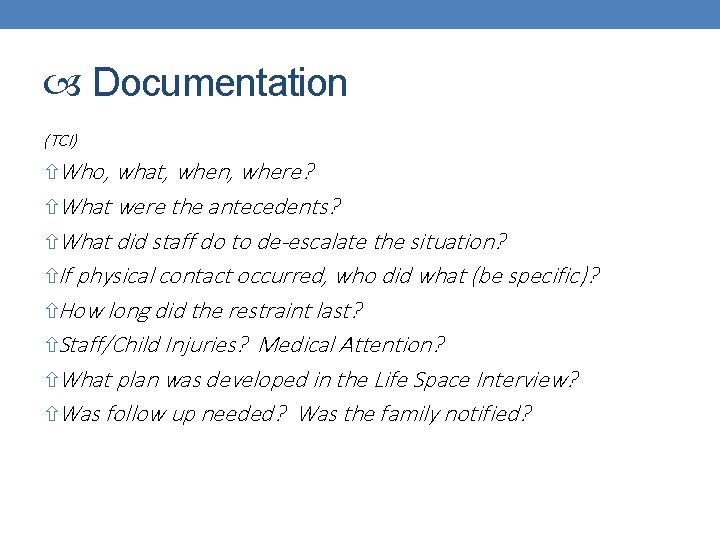 Documentation

(TCI)

⇧Who, what, when, where?

⇧What were the antecedents?

⇧What did staff do to de-escalate the situation?

⇧If physical contact occurred, who did what (be specific)?

⇧How long did the restraint last?

⇧Staff/Child Injuries? Medical Attention?

⇧What plan was developed in the Life Space Interview?

⇧Was follow up needed? Was the family notified?